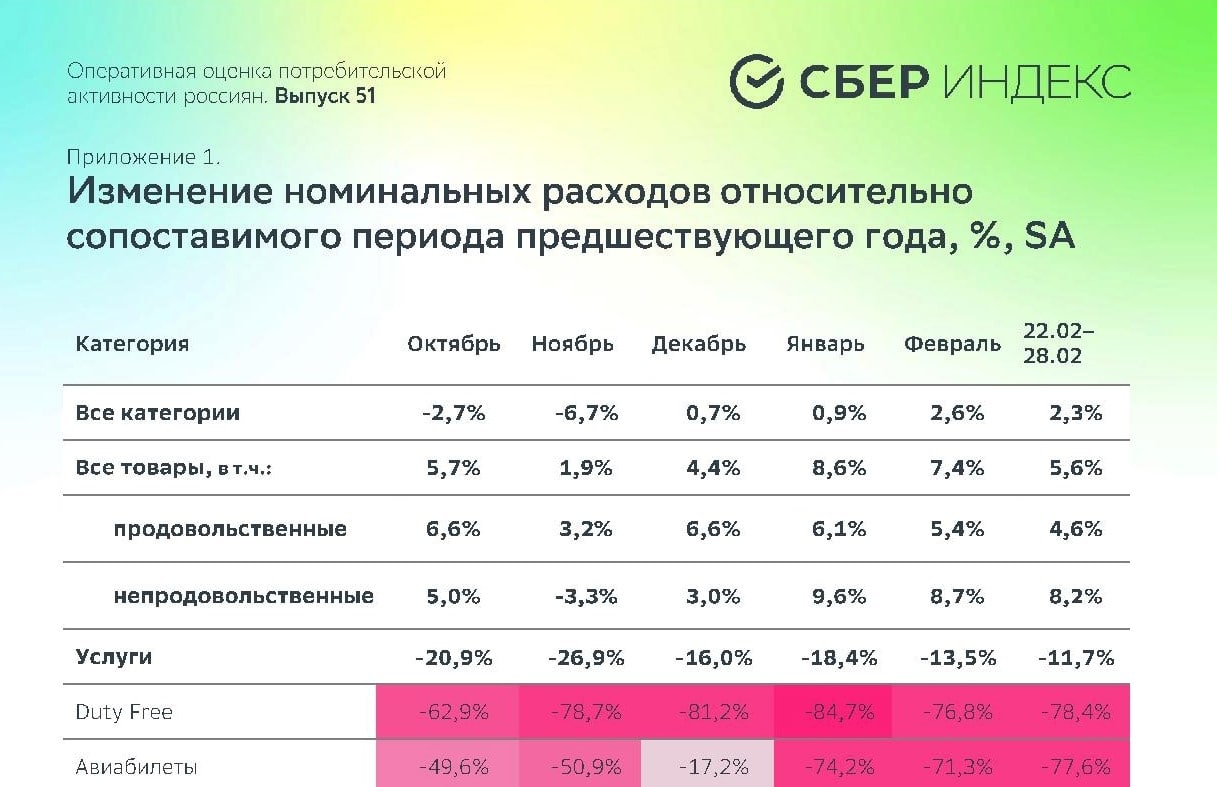 Оперативная оценка потребительской активности россиян. Выпуск 51

СБЕР ИНДЕКС

Приложение 1.

Изменение номинальных расходов относительно сопоставимого периода предшествующего года, %, SA

| Категория | Октябрь | Ноябрь | Декабрь | Январь | Февраль | 22.02–28.02 |
|---|---|---|---|---|---|---|
| Все категории | -2,7% | -6,7% | 0,7% | 0,9% | 2,6% | 2,3% |
| Все товары, в т.ч.: | 5,7% | 1,9% | 4,4% | 8,6% | 7,4% | 5,6% |
| продовольственные | 6,6% | 3,2% | 6,6% | 6,1% | 5,4% | 4,6% |
| непродовольственные | 5,0% | -3,3% | 3,0% | 9,6% | 8,7% | 8,2% |
| Услуги | -20,9% | -26,9% | -16,0% | -18,4% | -13,5% | -11,7% |
| Duty Free | -62,9% | -78,7% | -81,2% | -84,7% | -76,8% | -78,4% |
| Авиабилеты | -49,6% | -50,9% | -17,2% | -74,2% | -71,3% | -77,6% |